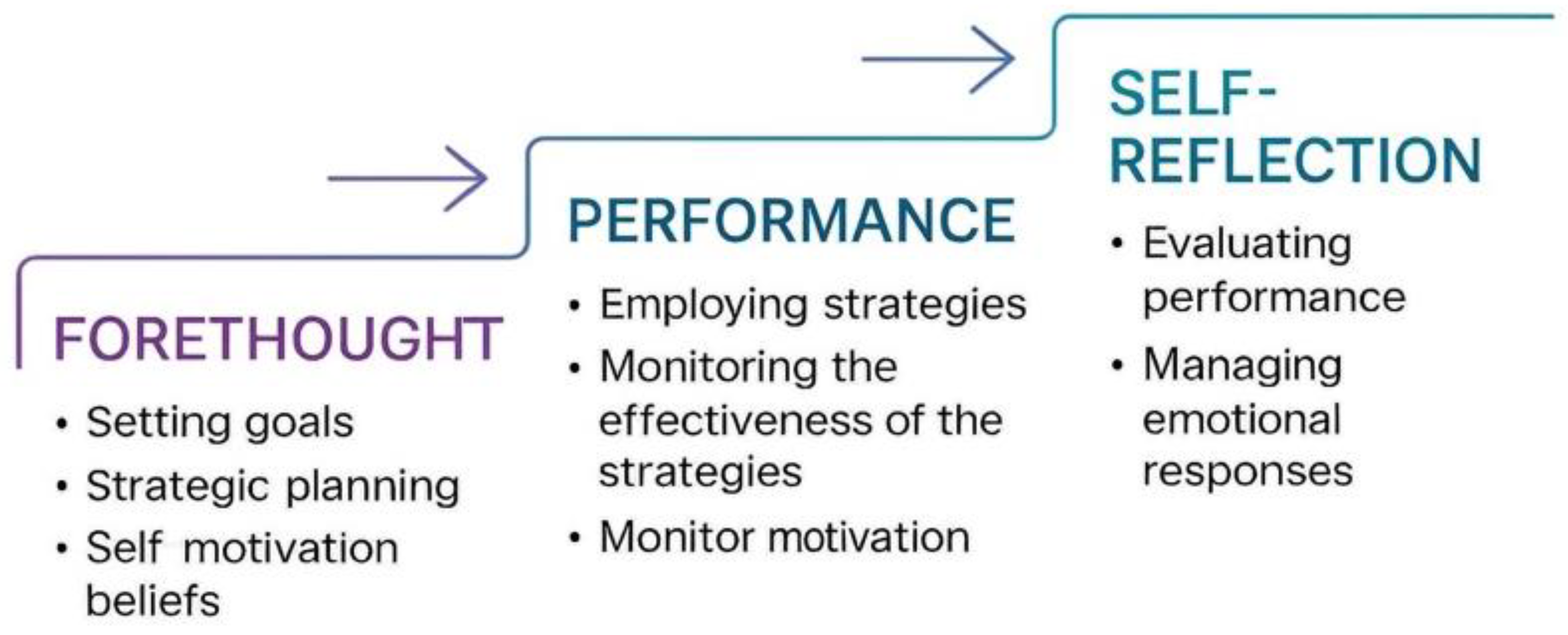 FORETHOUGHT

• Setting goals
• Strategic planning
• Self motivation beliefs

PERFORMANCE

• Employing strategies
• Monitoring the effectiveness of the strategies
• Monitor motivation

SELF-REFLECTION

• Evaluating performance
• Managing emotional responses